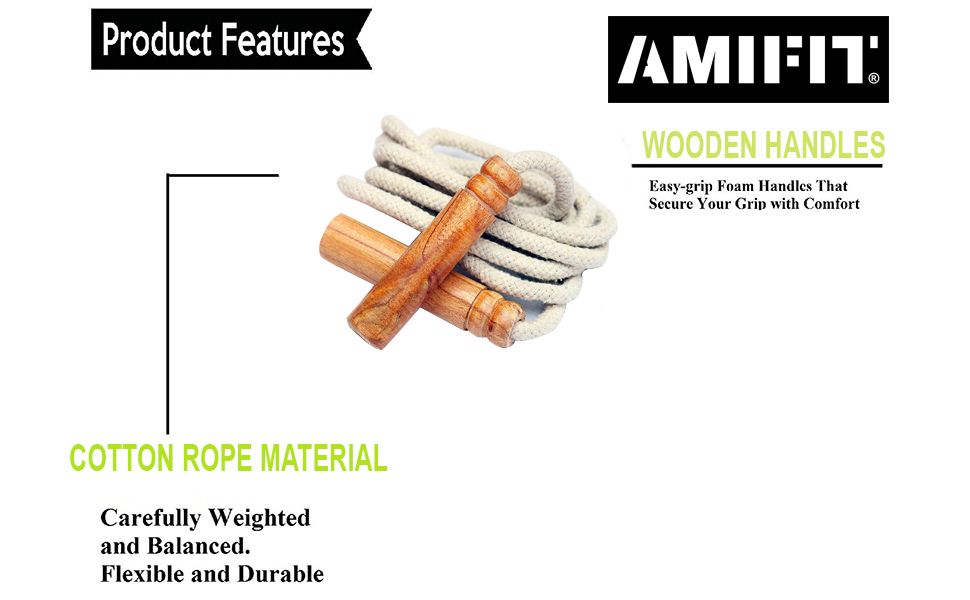 Product Features

AMIFIT®

WOODEN HANDLES

Easy-grip Foam Handles That Secure Your Grip with Comfort

COTTON ROPE MATERIAL

Carefully Weighted and Balanced. Flexible and Durable